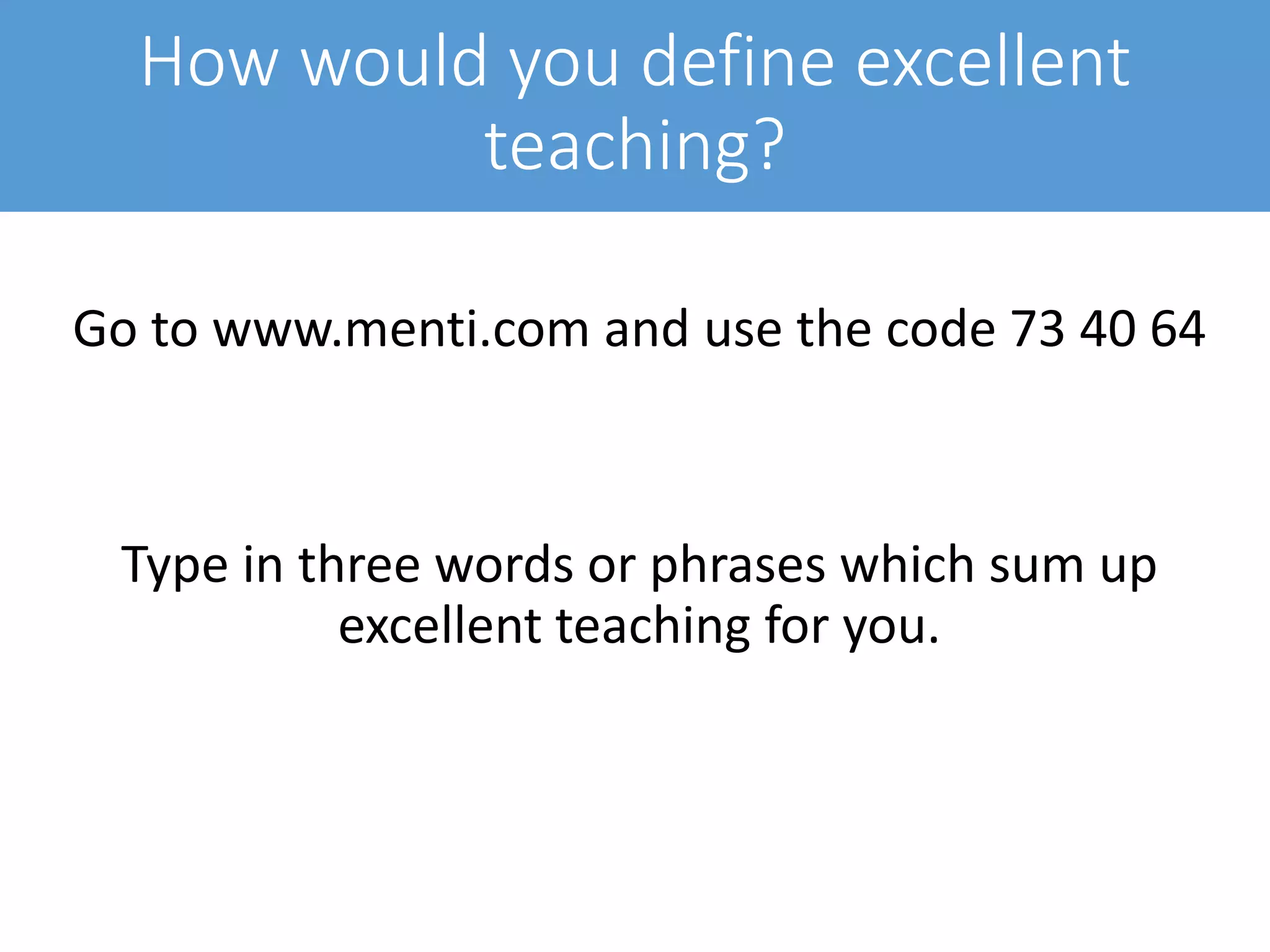 How would you define excellent teaching?

Go to www.menti.com and use the code 73 40 64

Type in three words or phrases which sum up excellent teaching for you.